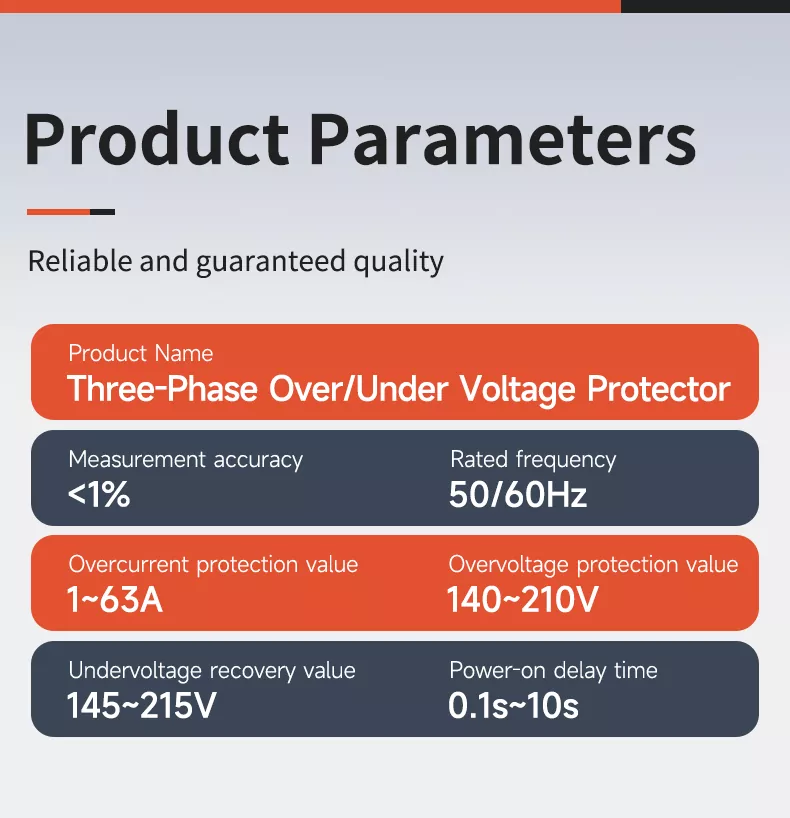 Product Parameters

Reliable and guaranteed quality

Product Name
Three-Phase Over/Under Voltage Protector

Measurement accuracy
<1%

Rated frequency
50/60Hz

Overcurrent protection value
1~63A

Overvoltage protection value
140~210V

Undervoltage recovery value
145~215V

Power-on delay time
0.1s~10s